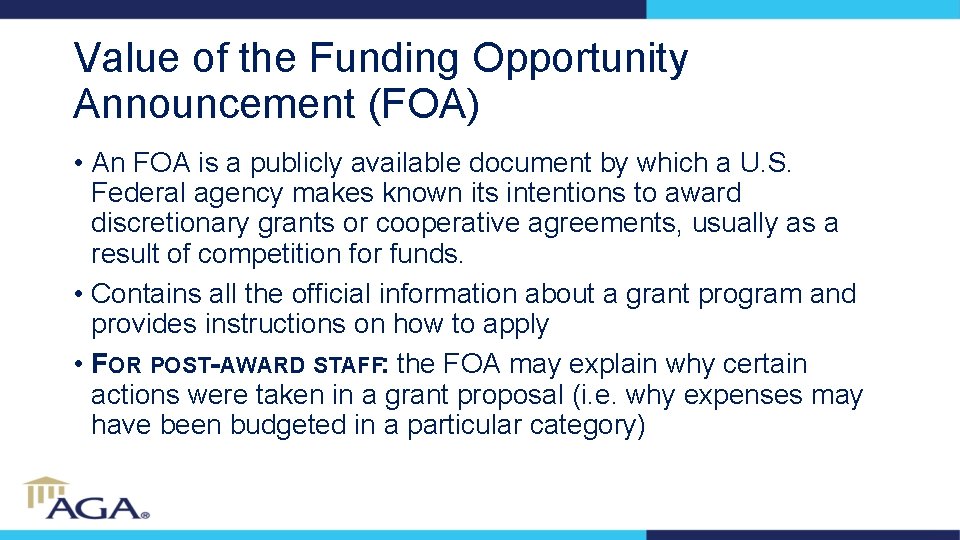 Value of the Funding Opportunity Announcement (FOA)

• An FOA is a publicly available document by which a U.S. Federal agency makes known its intentions to award discretionary grants or cooperative agreements, usually as a result of competition for funds.

• Contains all the official information about a grant program and provides instructions on how to apply

• FOR POST-AWARD STAFF: the FOA may explain why certain actions were taken in a grant proposal (i.e. why expenses may have been budgeted in a particular category)

AGA®